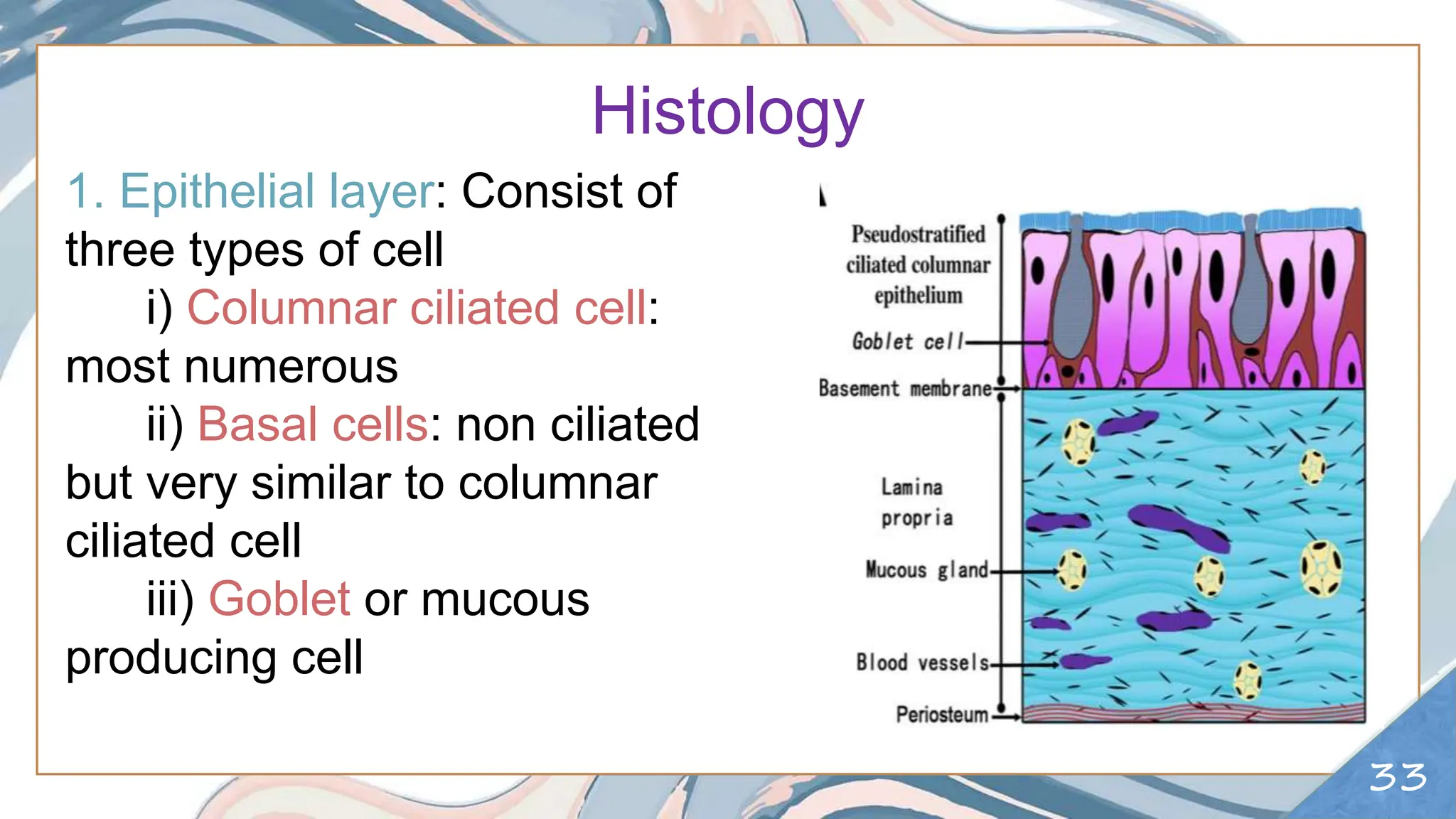 Histology

1. Epithelial layer: Consist of three types of cell

i) Columnar ciliated cell: most numerous

ii) Basal cells: non ciliated but very similar to columnar ciliated cell

iii) Goblet or mucous producing cell

Pseudostratified ciliated columnar epithelium

Goblet cell

Basement membrane

Lamina propria

Mucous gland

Blood vessels

Periosteum

33